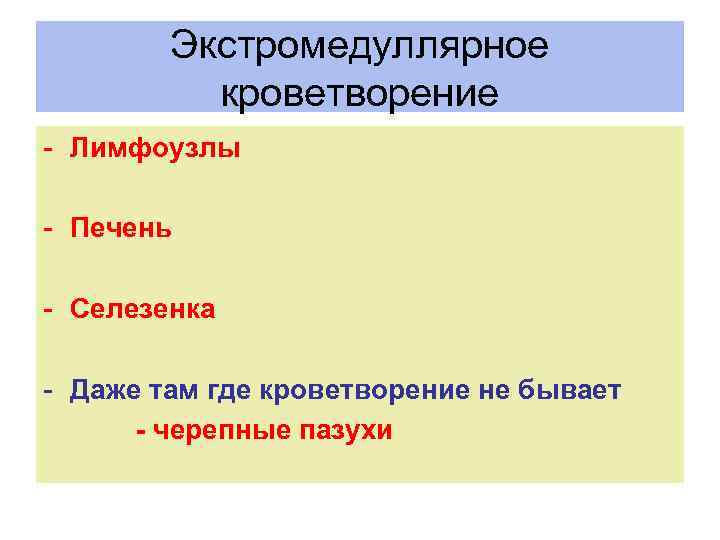 Экстромедуллярное кроветворение

- Лимфоузлы

- Печень

- Селезенка

- Даже там где кроветворение не бывает
- черепные пазухи